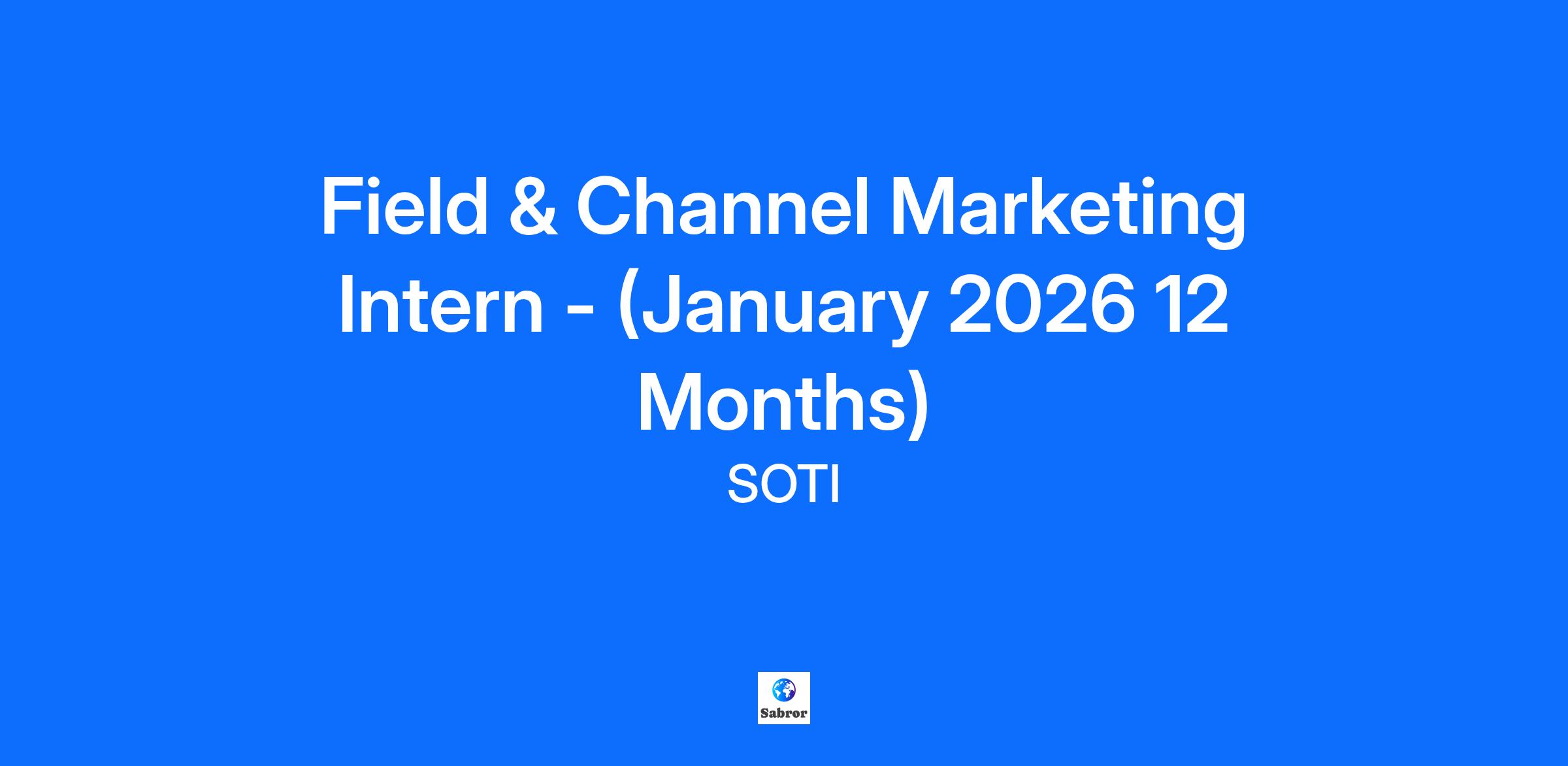 Field & Channel Marketing Intern - (January 2026 12 Months)

SOTI

Sabror